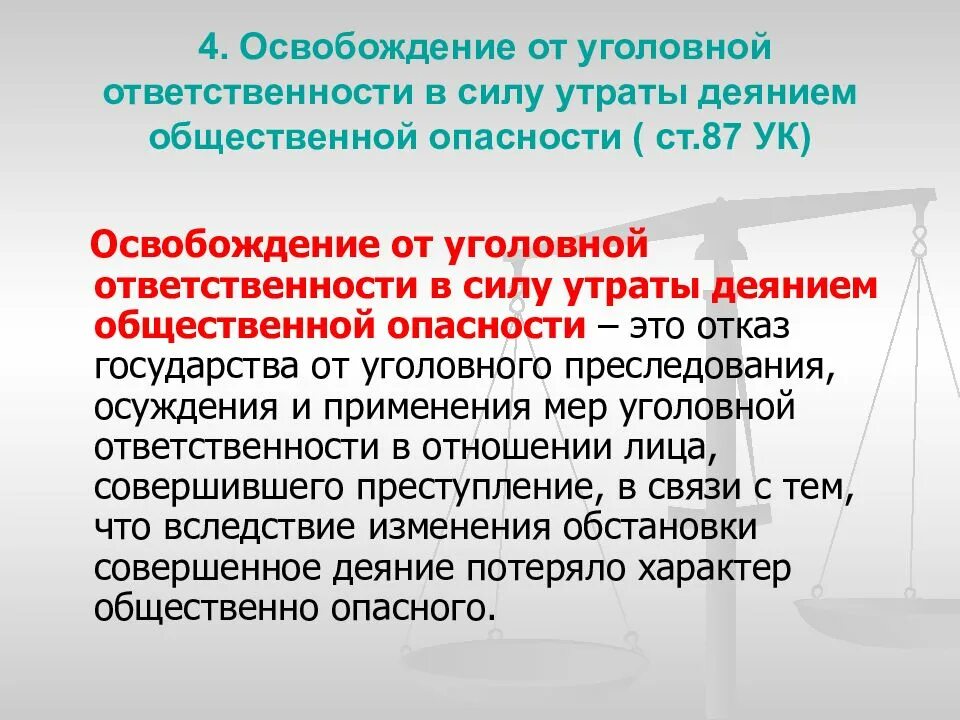 4. Освобождение от уголовной ответственности в силу утраты деянием общественной опасности ( ст.87 УК)

Освобождение от уголовной ответственности в силу утраты деянием общественной опасности – это отказ государства от уголовного преследования, осуждения и применения мер уголовной ответственности в отношении лица, совершившего преступление, в связи с тем, что вследствие изменения обстановки совершенное деяние потеряло характер общественно опасного.